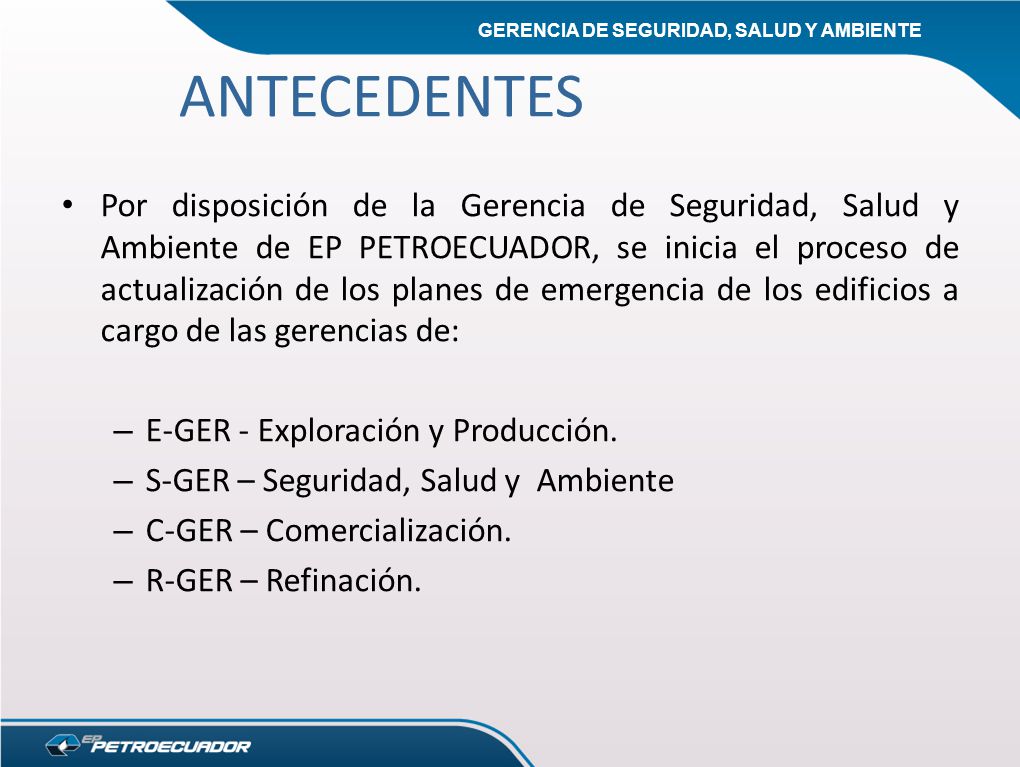 GERENCIA DE SEGURIDAD, SALUD Y AMBIENTE

ANTECEDENTES

• Por disposición de la Gerencia de Seguridad, Salud y Ambiente de EP PETROECUADOR, se inicia el proceso de actualización de los planes de emergencia de los edificios a cargo de las gerencias de:

– E-GER - Exploración y Producción.
– S-GER – Seguridad, Salud y Ambiente
– C-GER – Comercialización.
– R-GER – Refinación.

EP PETROECUADOR